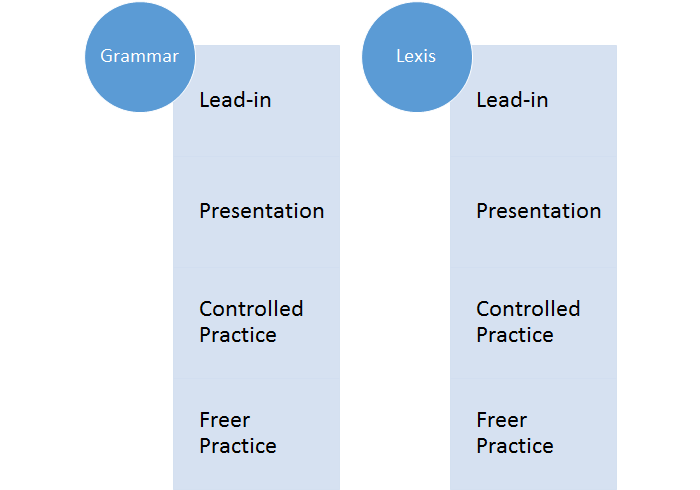 Grammar

Lead-in

Presentation

Controlled Practice

Freer Practice

Lexis

Lead-in

Presentation

Controlled Practice

Freer Practice